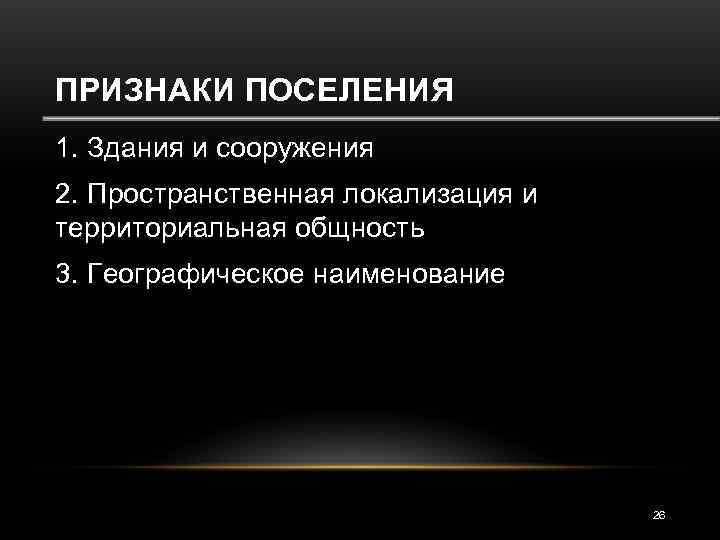 ПРИЗНАКИ ПОСЕЛЕНИЯ

1. Здания и сооружения

2. Пространственная локализация и территориальная общность

3. Географическое наименование

26